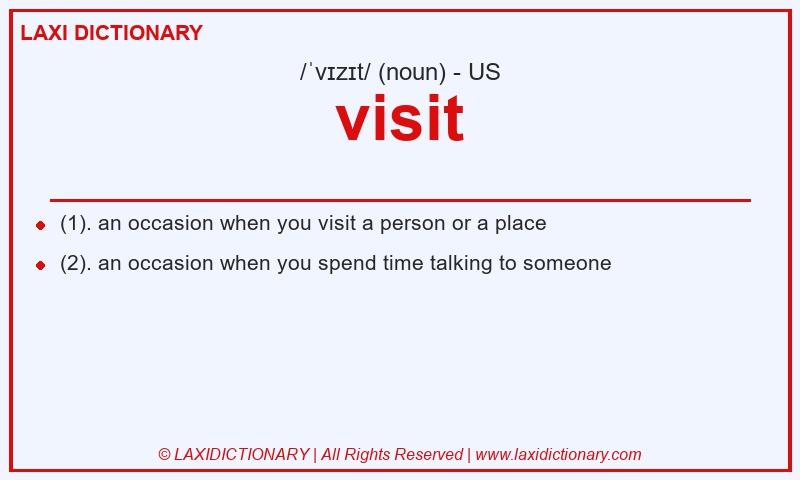 LAXI DICTIONARY

/ˈvɪzɪt/ (noun) - US

visit

(1). an occasion when you visit a person or a place

(2). an occasion when you spend time talking to someone

© LAXIDICTIONARY | All Rights Reserved | www.laxidictionary.com